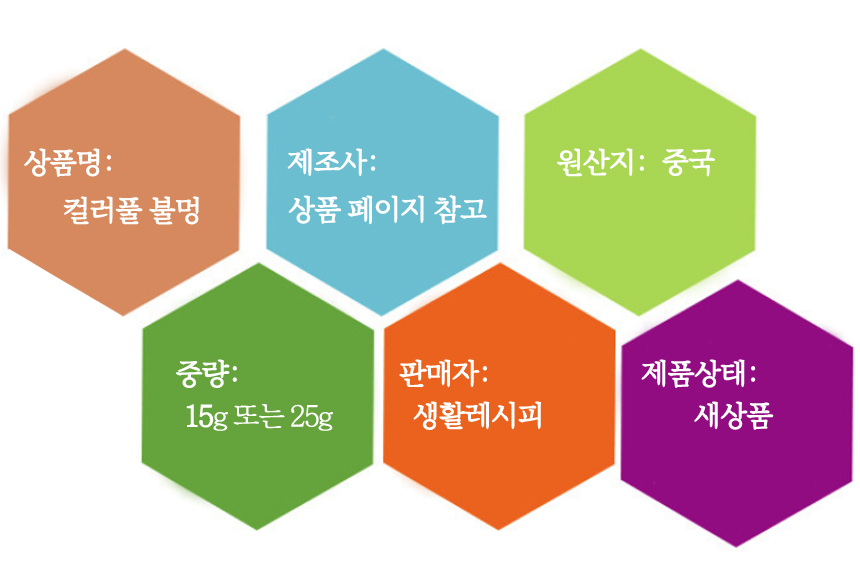 상품명:
컬러풀 불멍

제조사:
상품 페이지 참고

원산지: 중국

중량:
15g 또는 25g

판매자:
생활레시피

제품상태:
새상품